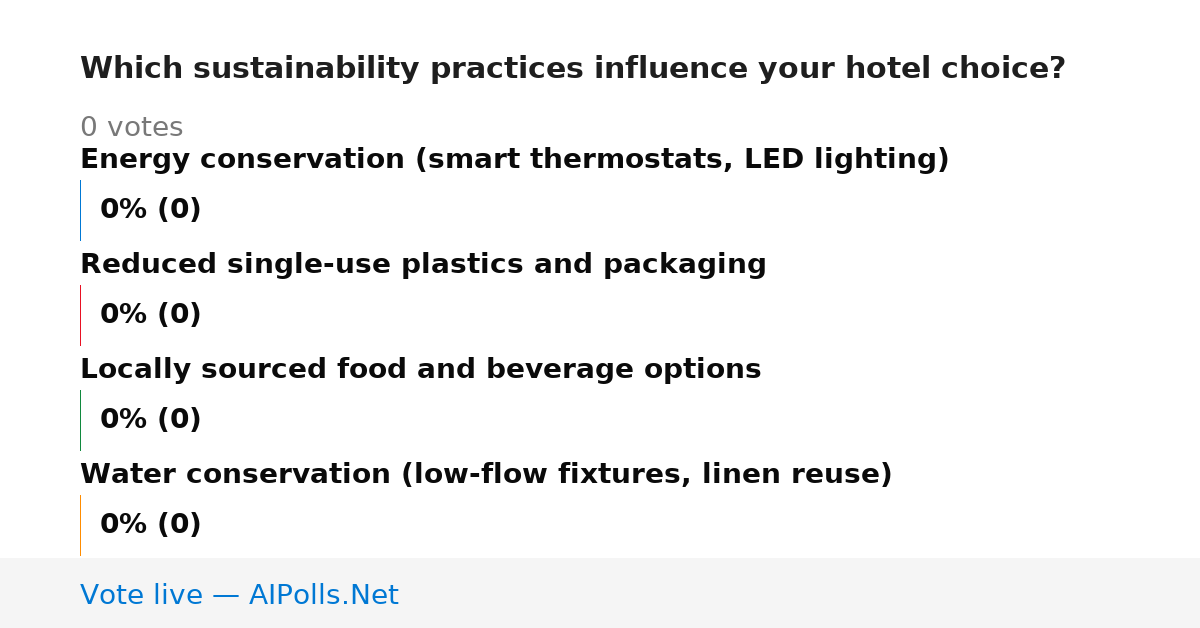 Which sustainability practices influence your hotel choice?

0 votes

Energy conservation (smart thermostats, LED lighting)

0% (0)

Reduced single-use plastics and packaging

0% (0)

Locally sourced food and beverage options

0% (0)

Water conservation (low-flow fixtures, linen reuse)

0% (0)

Vote live — AIPolls.Net